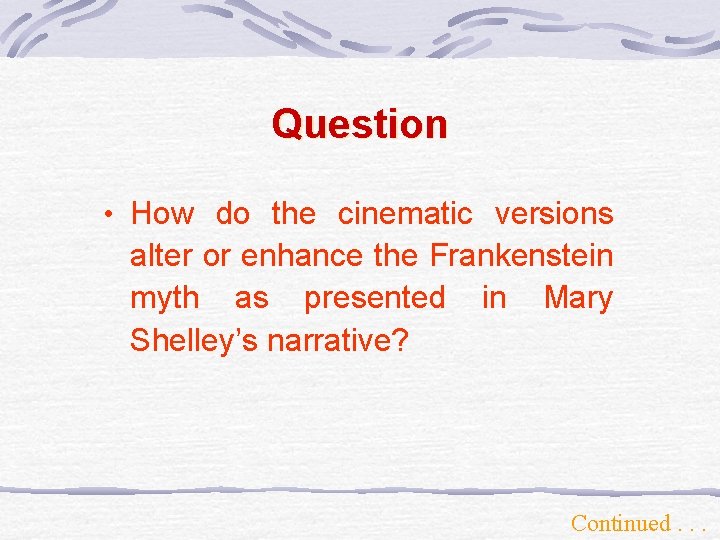 Question

• How do the cinematic versions alter or enhance the Frankenstein myth as presented in Mary Shelley's narrative?

Continued . . .